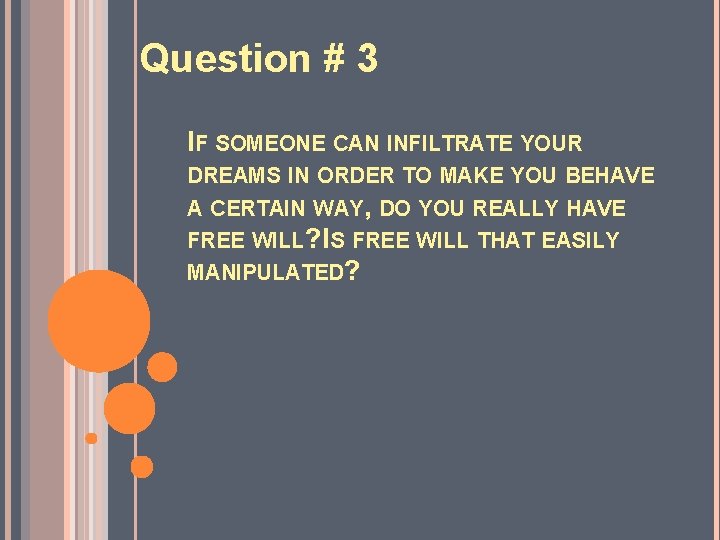 Question # 3

IF SOMEONE CAN INFILTRATE YOUR DREAMS IN ORDER TO MAKE YOU BEHAVE A CERTAIN WAY, DO YOU REALLY HAVE FREE WILL?IS FREE WILL THAT EASILY MANIPULATED?